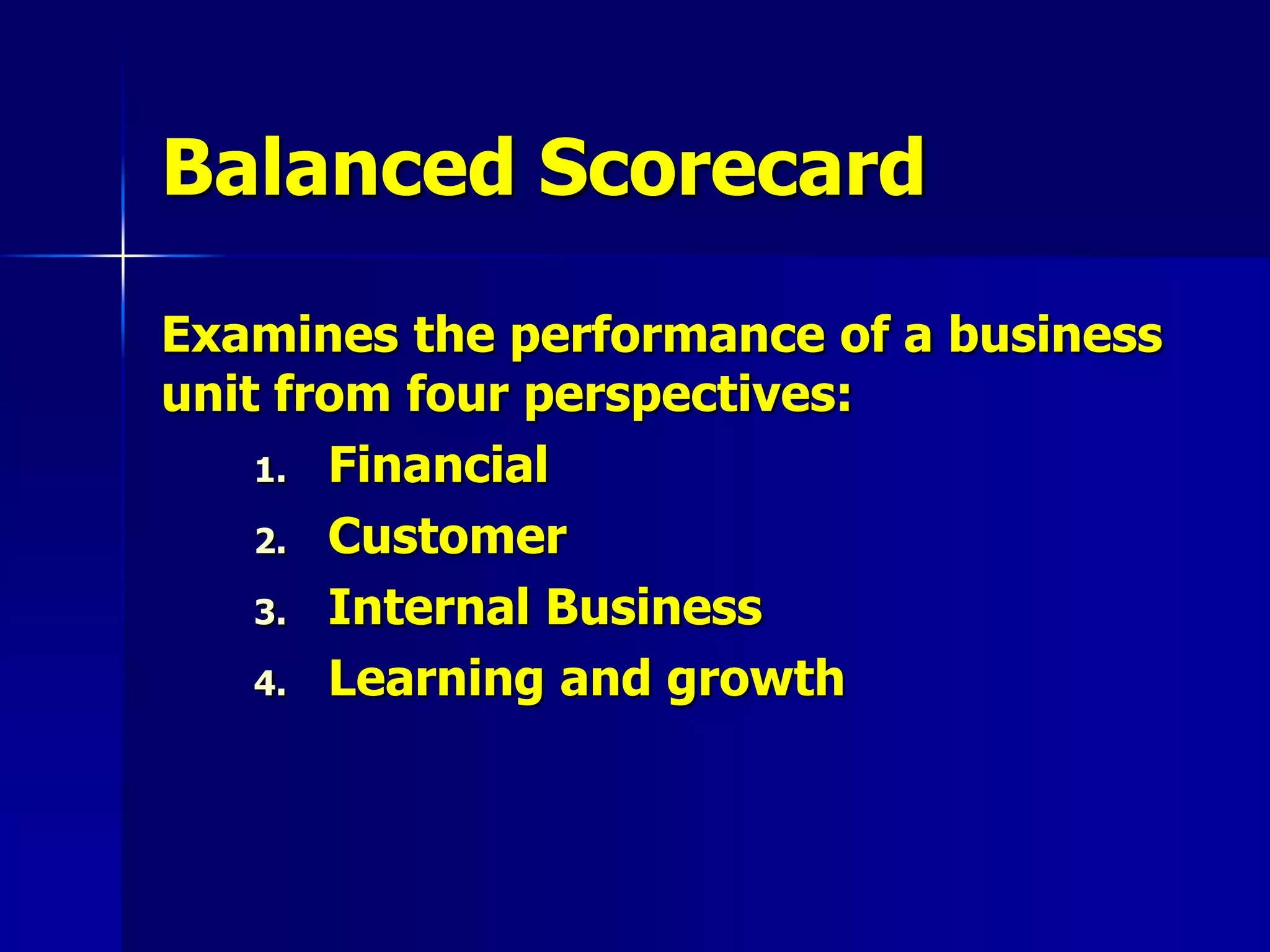 Balanced Scorecard

Examines the performance of a business unit from four perspectives:

1. Financial
2. Customer
3. Internal Business
4. Learning and growth